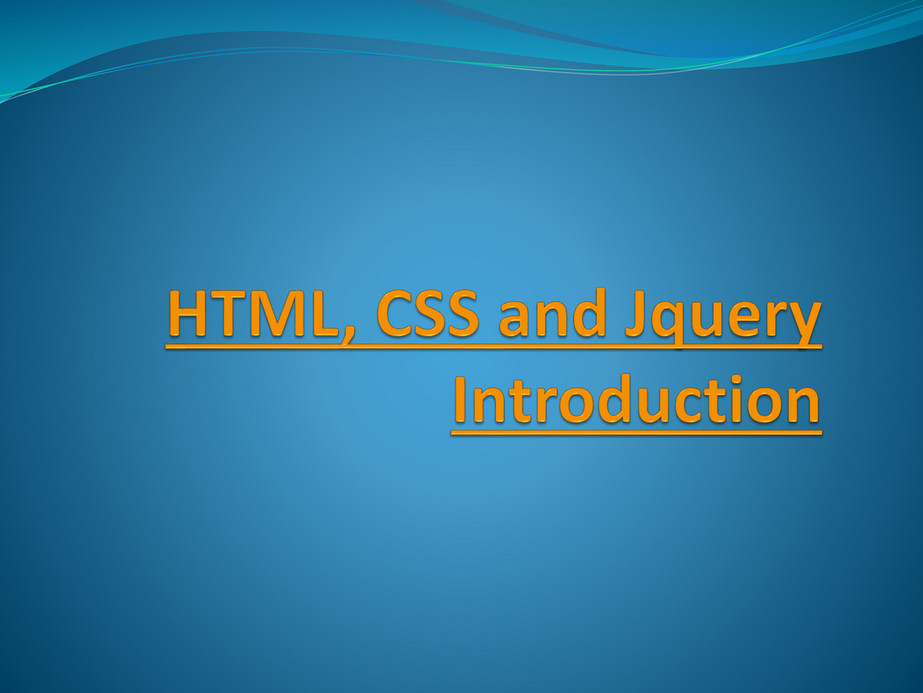 HTML, CSS and Jquery Introduction